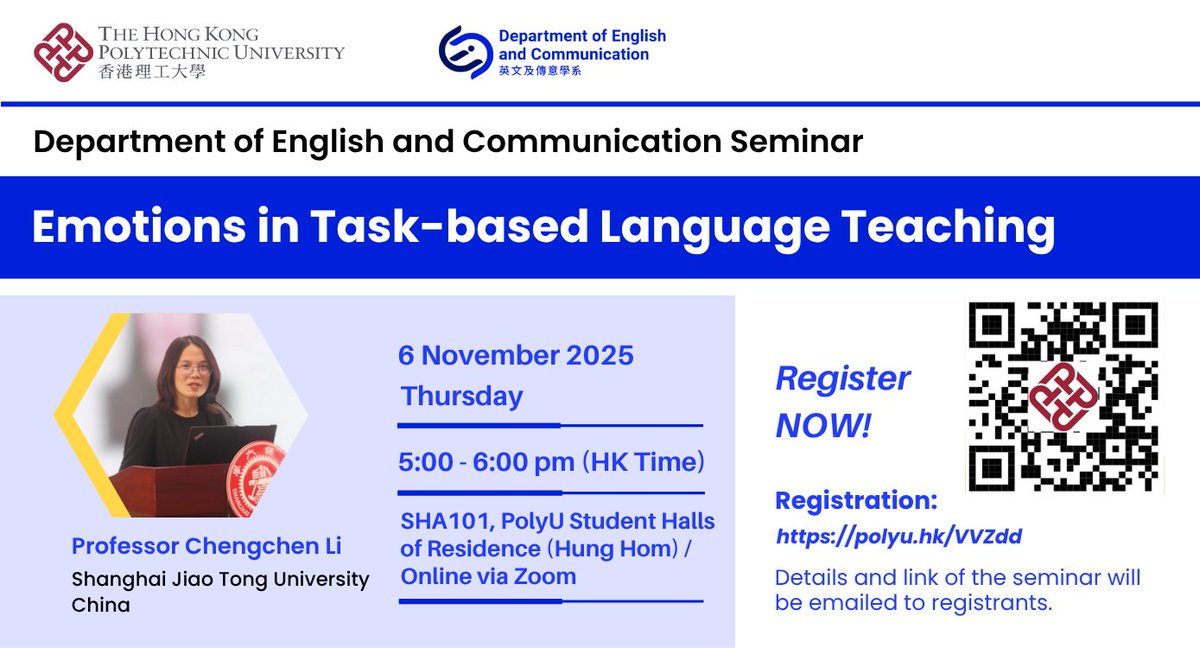 THE HONG KONG POLYTECHNIC UNIVERSITY
香港理工大學

Department of English and Communication
英文及傳意學系

Department of English and Communication Seminar

Emotions in Task-based Language Teaching

Professor Chengchen Li
Shanghai Jiao Tong University
China

6 November 2025
Thursday

5:00 - 6:00 pm (HK Time)

SHA101, PolyU Student Halls of Residence (Hung Hom) / Online via Zoom

Register NOW!

Registration:
https://polyu.hk/VVZdd

Details and link of the seminar will be emailed to registrants.